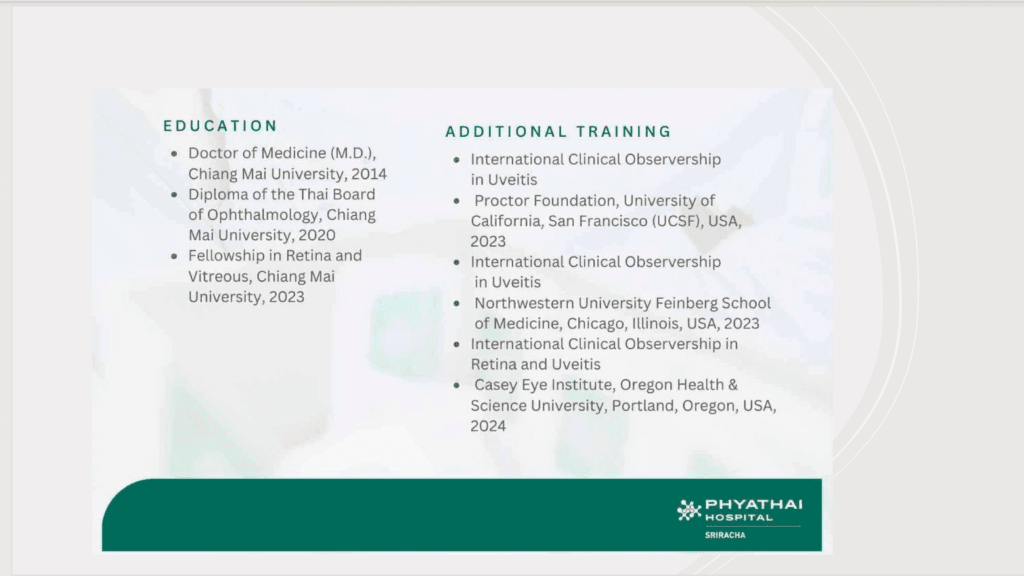 EDUCATION

- Doctor of Medicine (M.D.), Chiang Mai University, 2014
- Diploma of the Thai Board of Ophthalmology, Chiang Mai University, 2020
- Fellowship in Retina and Vitreous, Chiang Mai University, 2023

ADDITIONAL TRAINING

- International Clinical Observership in Uveitis
- Proctor Foundation, University of California, San Francisco (UCSF), USA, 2023
- International Clinical Observership in Uveitis
- Northwestern University Feinberg School of Medicine, Chicago, Illinois, USA, 2023
- International Clinical Observership in Retina and Uveitis
- Casey Eye Institute, Oregon Health & Science University, Portland, Oregon, USA, 2024

PHYATHAI HOSPITAL
SRIRACHA